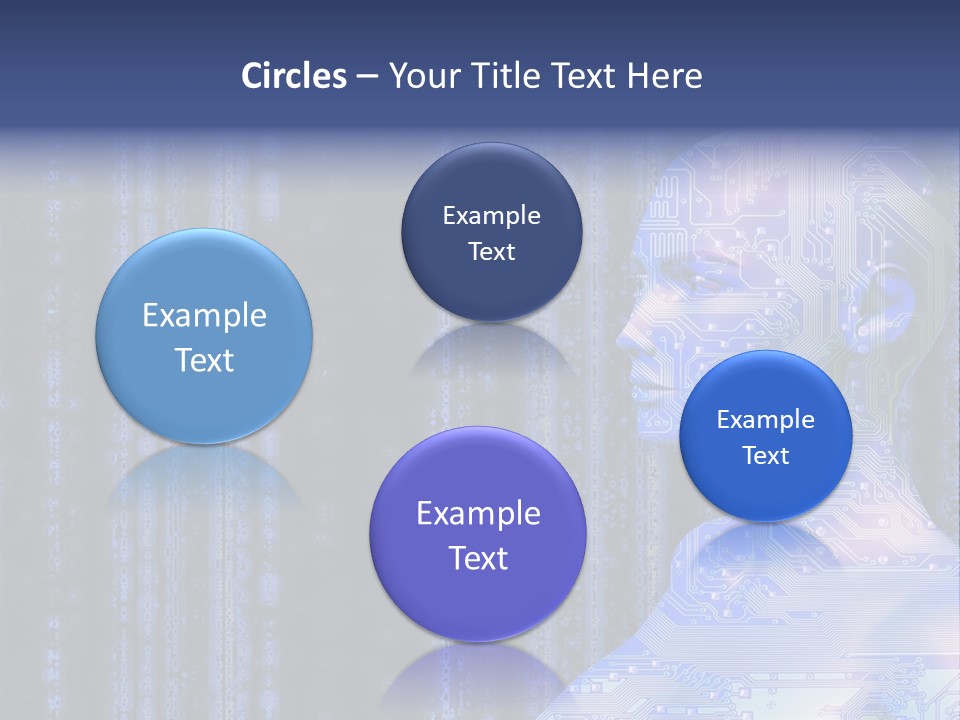 Circles – Your Title Text Here

Example Text

Example Text

Example Text

Example Text